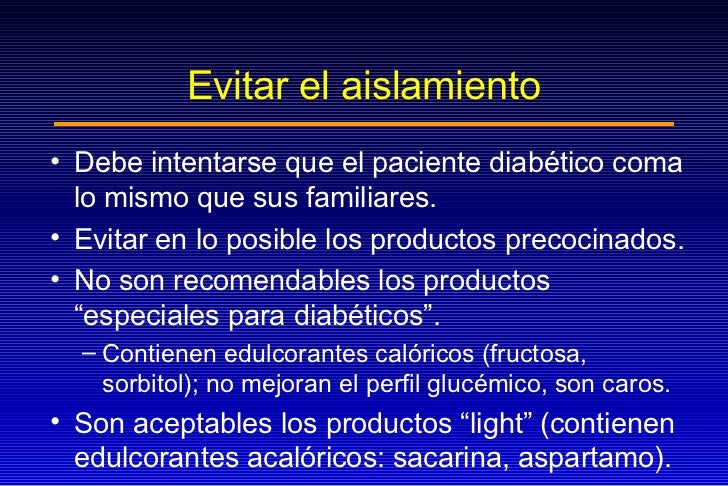 Evitar el aislamiento

• Debe intentarse que el paciente diabético coma lo mismo que sus familiares.
• Evitar en lo posible los productos precocinados.
• No son recomendables los productos “especiales para diabéticos”.
– Contienen edulcorantes calóricos (fructosa, sorbitol); no mejoran el perfil glucémico, son caros.
• Son aceptables los productos “light” (contienen edulcorantes acalóricos: sacarina, aspartamo).